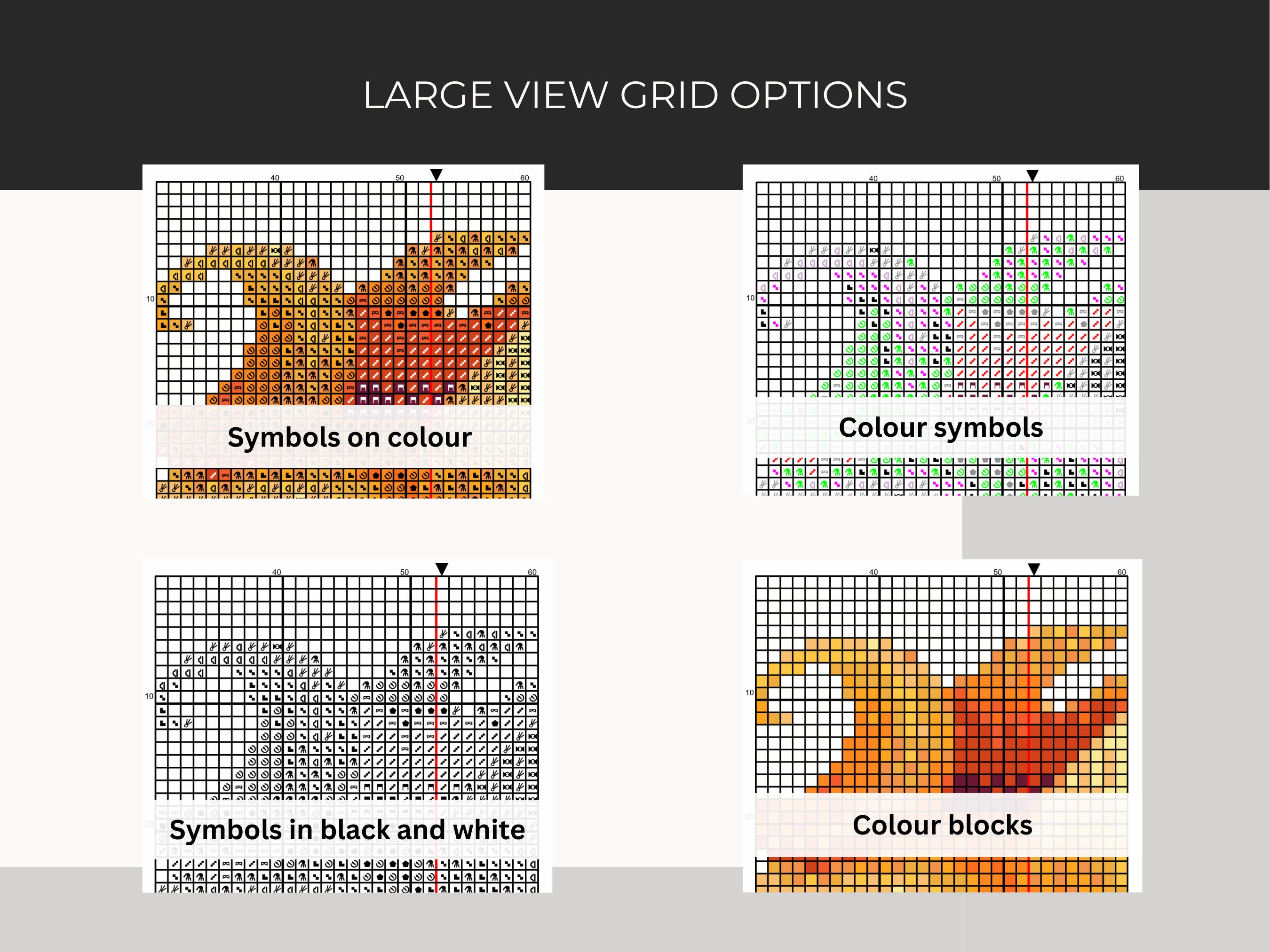 LARGE VIEW GRID OPTIONS

40
50
60
10
20
Symbols on colour

40
50
60
10
20
Colour symbols

40
50
60
10
20
Symbols in black and white

40
50
60
10
20
Colour blocks